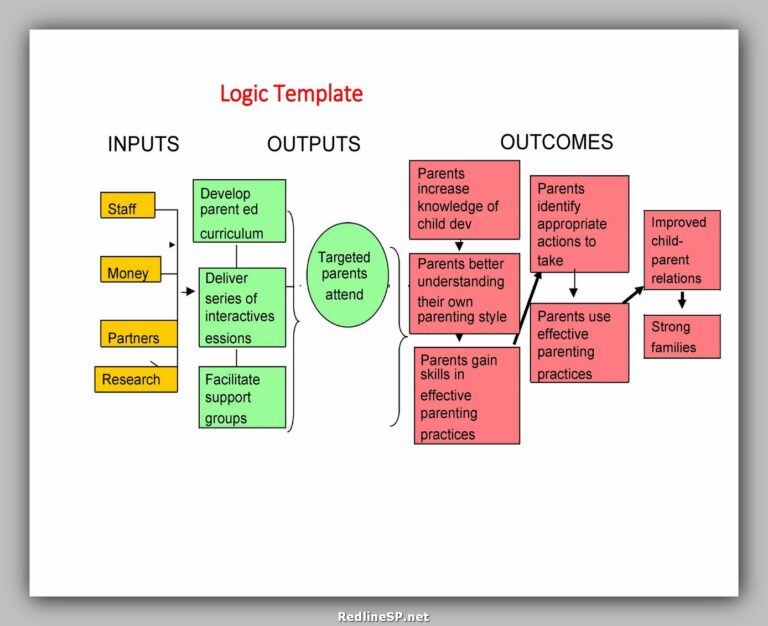 Logic Template

INPUTS

OUTPUTS

OUTCOMES

Staff

Money

Partners

Research

Develop parent ed curriculum

Deliver series of interactives essions

Facilitate support groups

Targeted parents attend

Parents increase knowledge of child dev

Parents better understanding their own parenting style

Parents gain skills in effective parenting practices

Parents identify appropriate actions to take

Parents use effective parenting practices

Improved child-parent relations

Strong families

RedlineSP.net